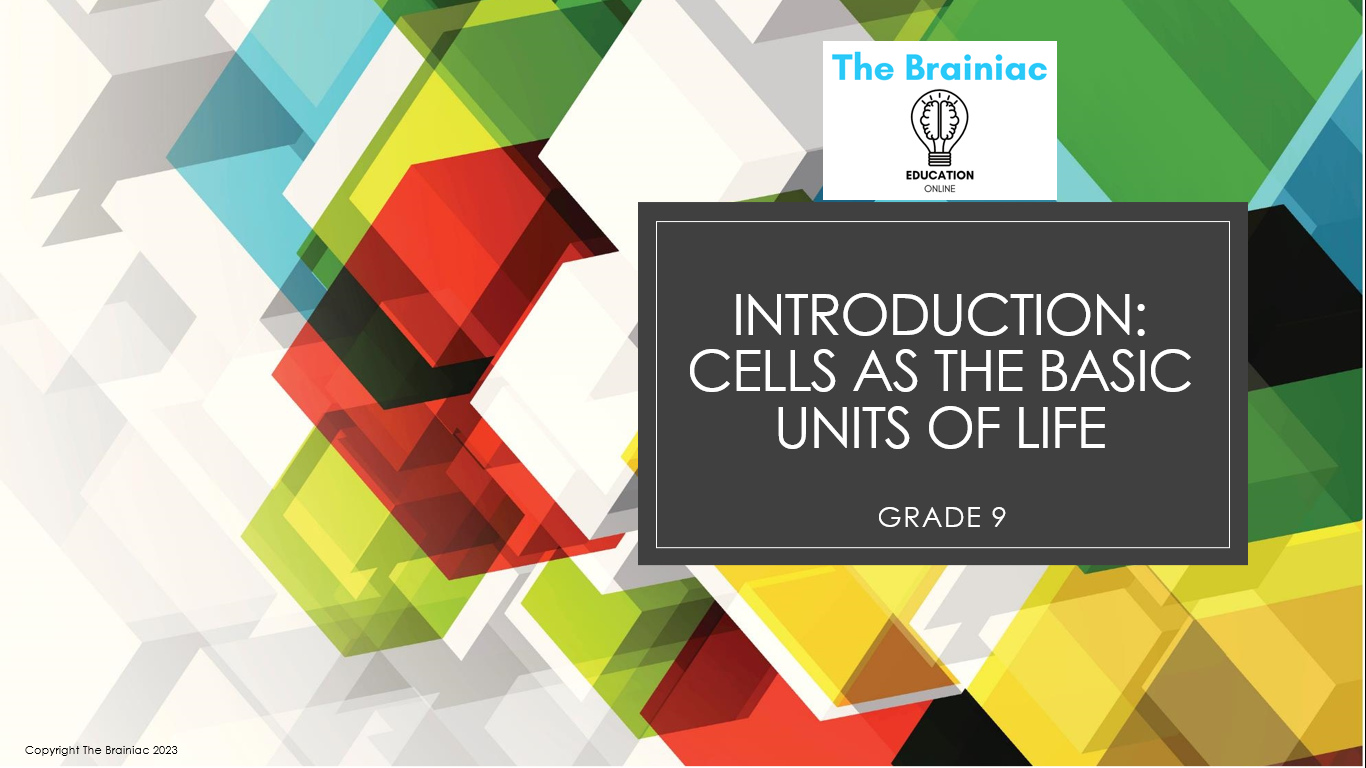 The Brainiac

EDUCATION
ONLINE

INTRODUCTION: CELLS AS THE BASIC UNITS OF LIFE

GRADE 9

Copyright The Brainiac 2023